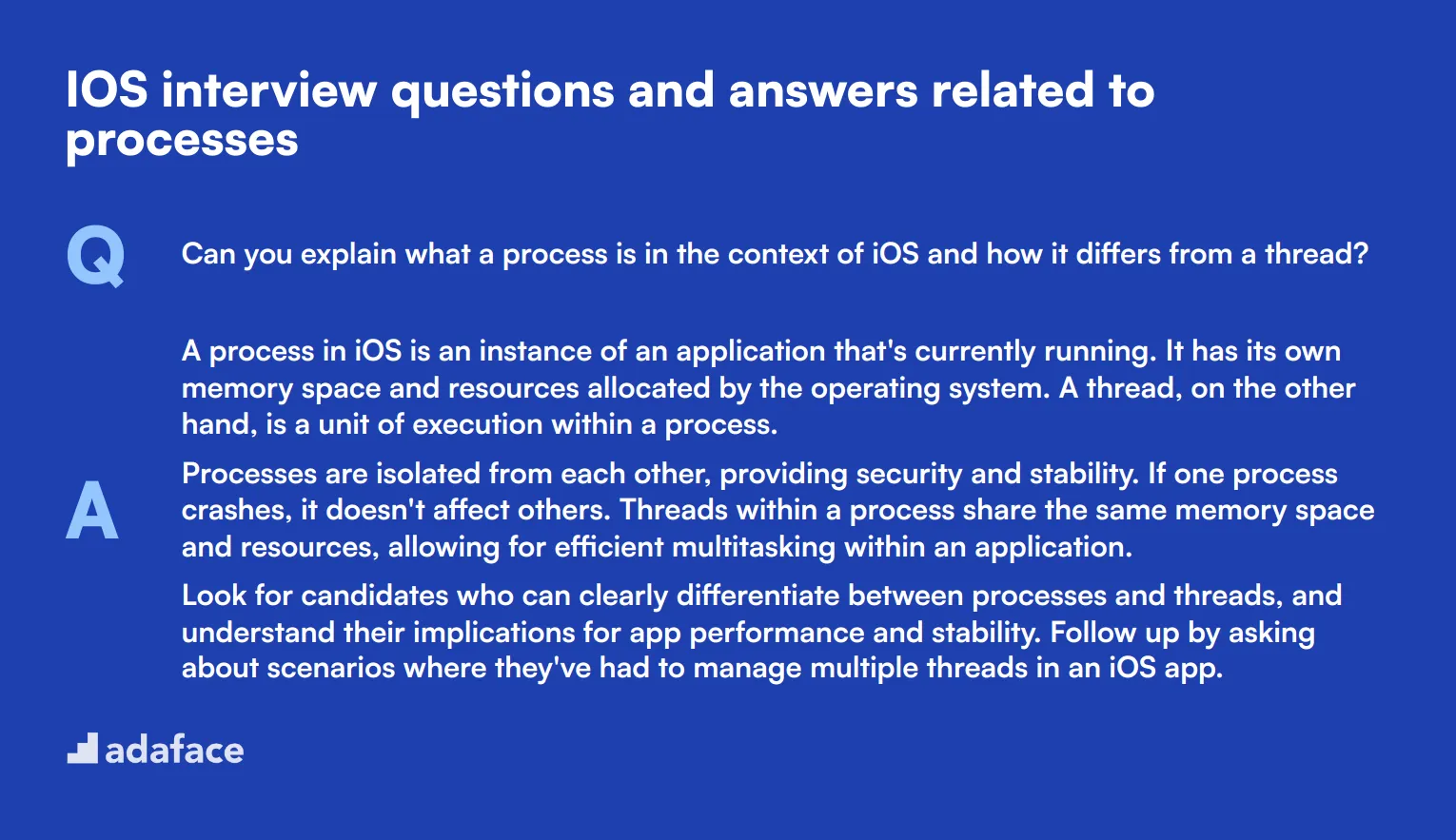 IOS interview questions and answers related to processes

Q

Can you explain what a process is in the context of iOS and how it differs from a thread?

A

A process in iOS is an instance of an application that's currently running. It has its own memory space and resources allocated by the operating system. A thread, on the other hand, is a unit of execution within a process.

Processes are isolated from each other, providing security and stability. If one process crashes, it doesn't affect others. Threads within a process share the same memory space and resources, allowing for efficient multitasking within an application.

Look for candidates who can clearly differentiate between processes and threads, and understand their implications for app performance and stability. Follow up by asking about scenarios where they've had to manage multiple threads in an iOS app.

adaface